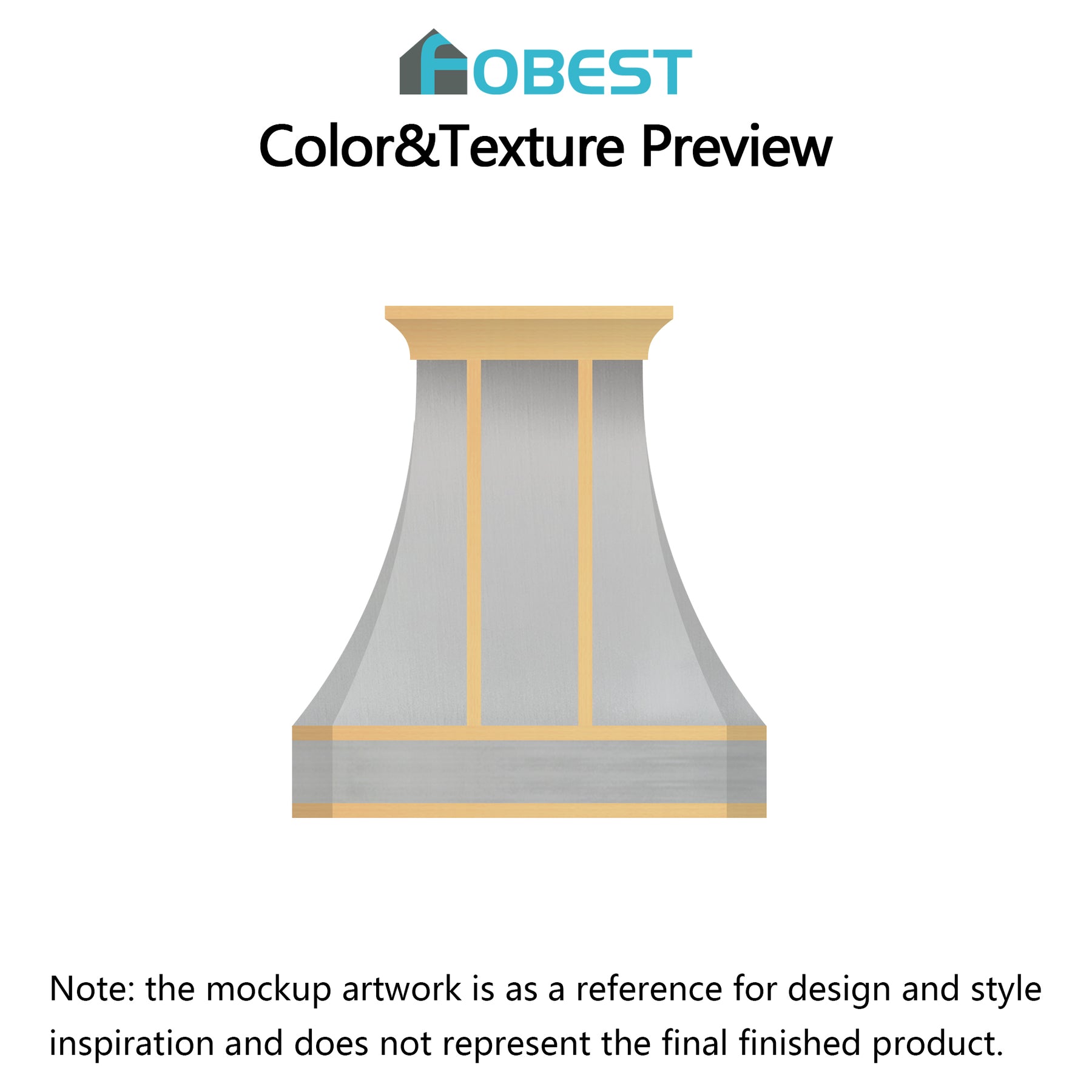 FOBEST

Color&Texture Preview

Note: the mockup artwork is as a reference for design and style inspiration and does not represent the final finished product.